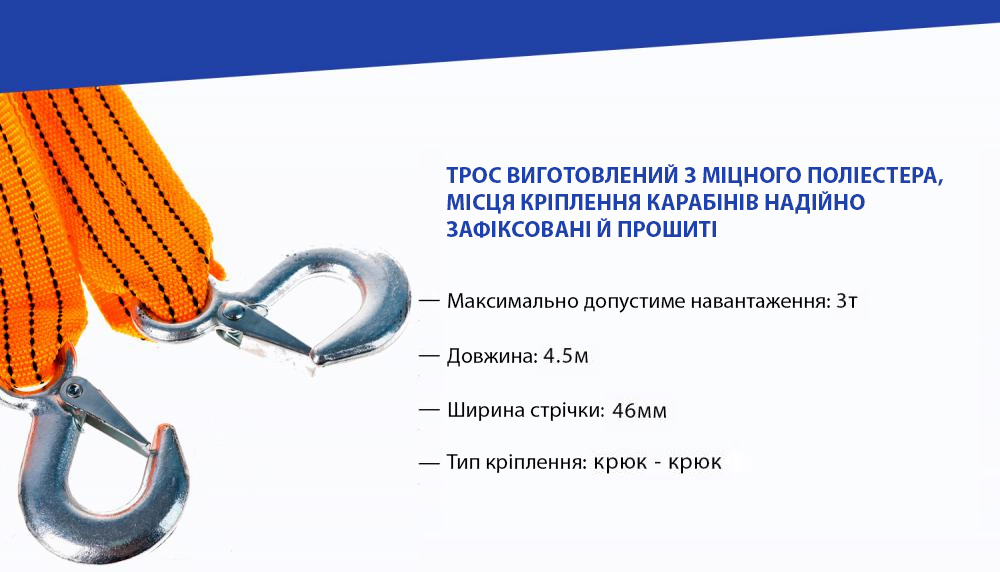 ТРОС ВИГОТОВЛЕНИЙ З МІЦНОГО ПОЛІЕСТЕРА, МІСЦЯ КРІПЛЕННЯ КАРАБІНІВ НАДІЙНО ЗАФІКСОВАНІ Й ПРОШИТІ

— Максимально допустиме навантаження: 3т

— Довжина: 4.5м

— Ширина стрічки: 46мм

— Тип кріплення: крюк - крюк